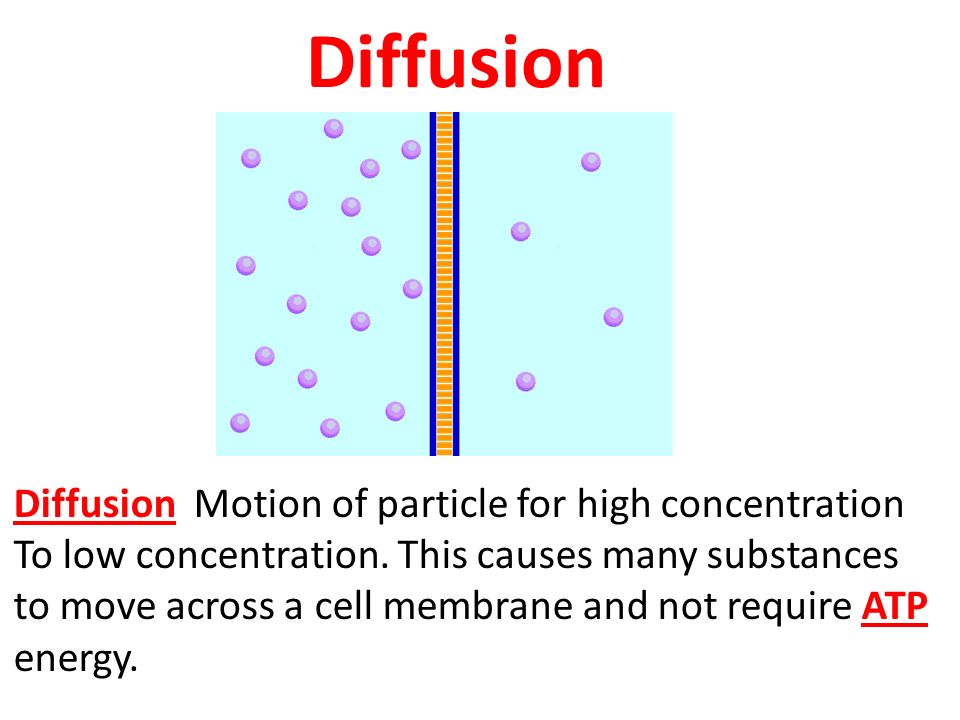 Diffusion

Diffusion Motion of particle for high concentration To low concentration. This causes many substances to move across a cell membrane and not require ATP energy.